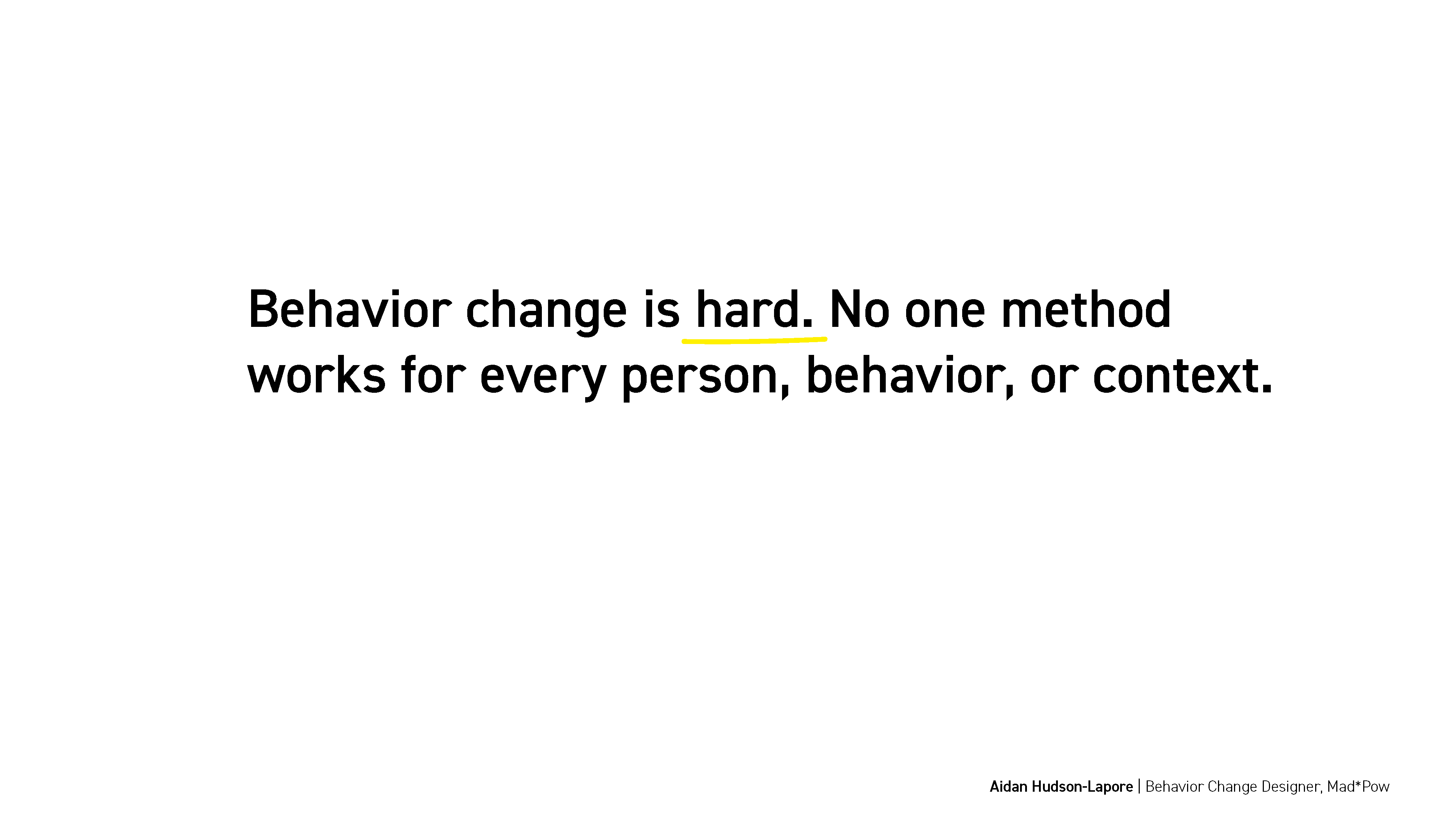 Behavior change is hard. No one method works for every person, behavior, or context.

Aidan Hudson-Lapore | Behavior Change Designer, Mad*Pow